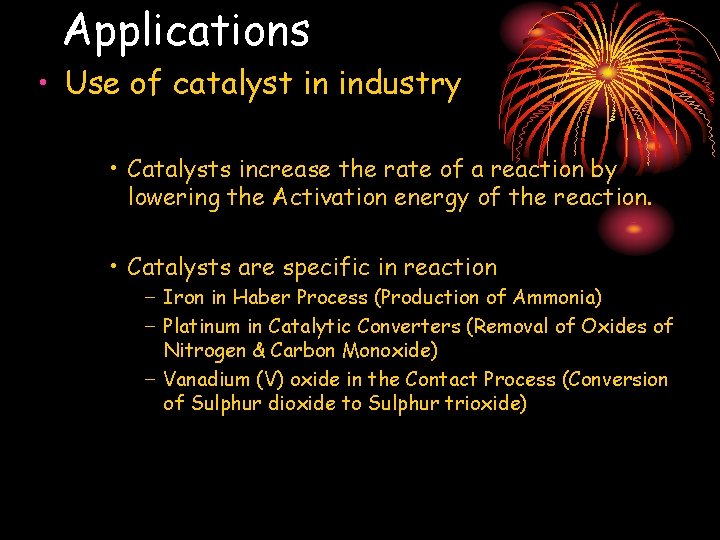 Applications

• Use of catalyst in industry

• Catalysts increase the rate of a reaction by lowering the Activation energy of the reaction.

• Catalysts are specific in reaction

– Iron in Haber Process (Production of Ammonia)

– Platinum in Catalytic Converters (Removal of Oxides of Nitrogen & Carbon Monoxide)

– Vanadium (V) oxide in the Contact Process (Conversion of Sulphur dioxide to Sulphur trioxide)